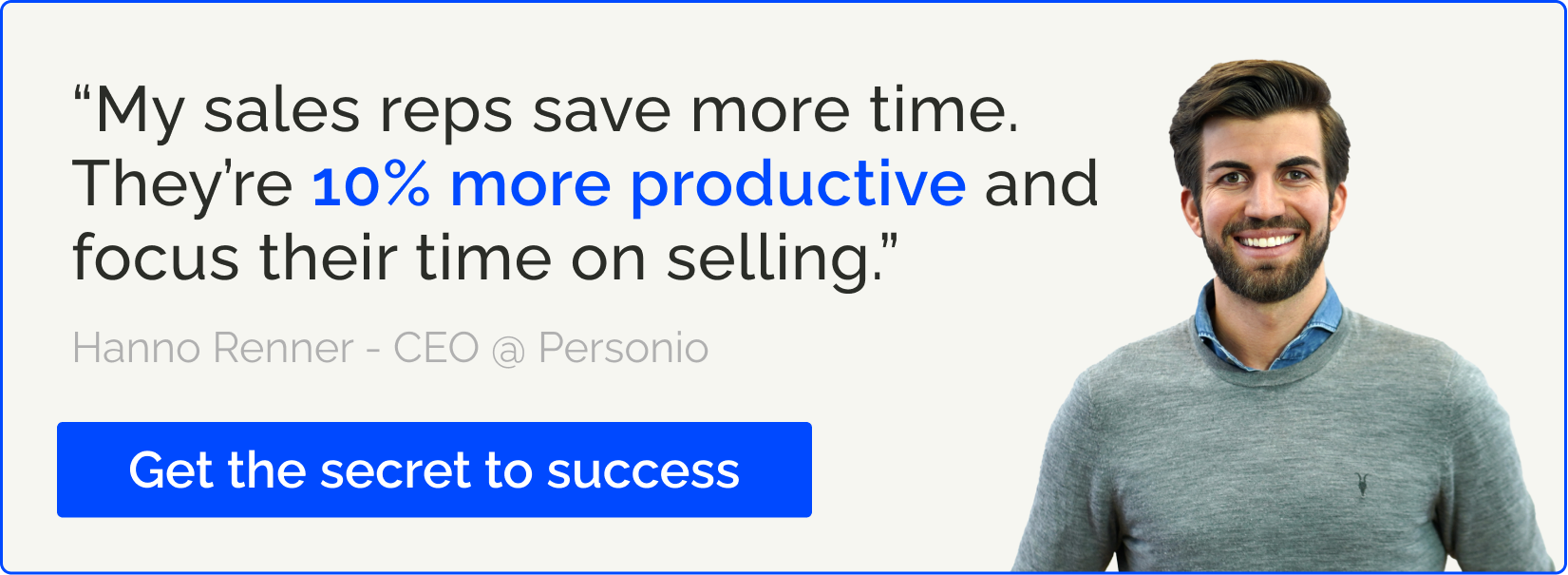 “My sales reps save more time. They’re 10% more productive and focus their time on selling.”

Hanno Renner - CEO @ Personio

Get the secret to success